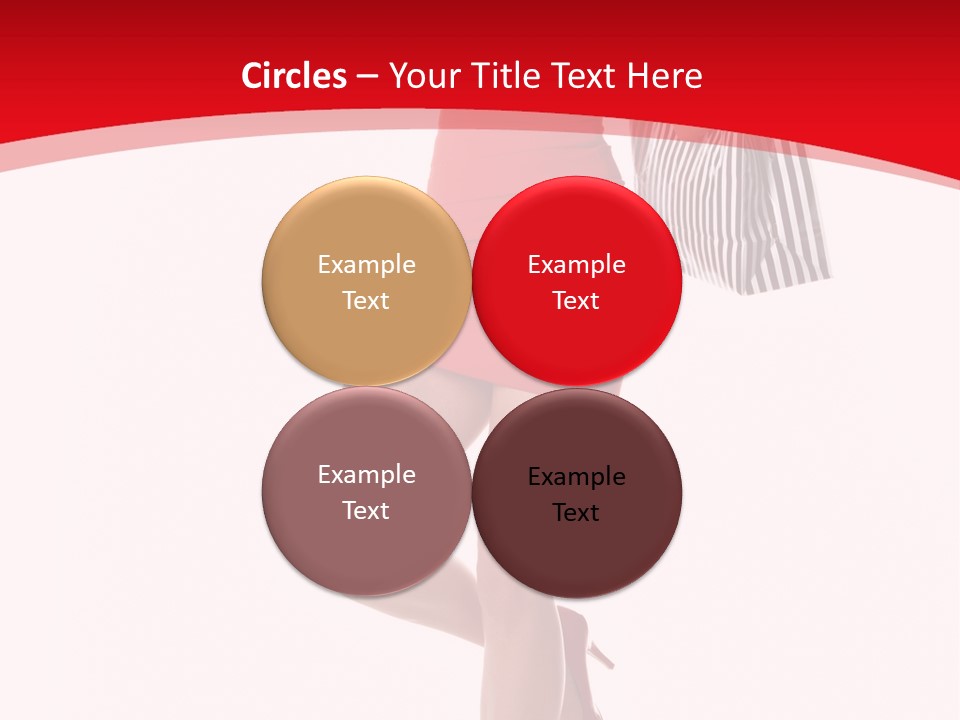 Circles – Your Title Text Here

Example Text

Example Text

Example Text

Example Text